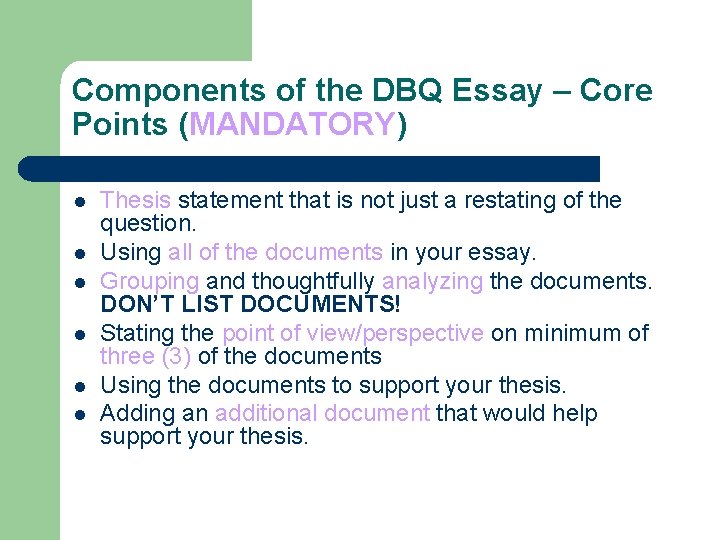 Components of the DBQ Essay – Core Points (MANDATORY)

- Thesis statement that is not just a restating of the question.
- Using all of the documents in your essay.
- Grouping and thoughtfully analyzing the documents. DON'T LIST DOCUMENTS!
- Stating the point of view/perspective on minimum of three (3) of the documents
- Using the documents to support your thesis.
- Adding an additional document that would help support your thesis.